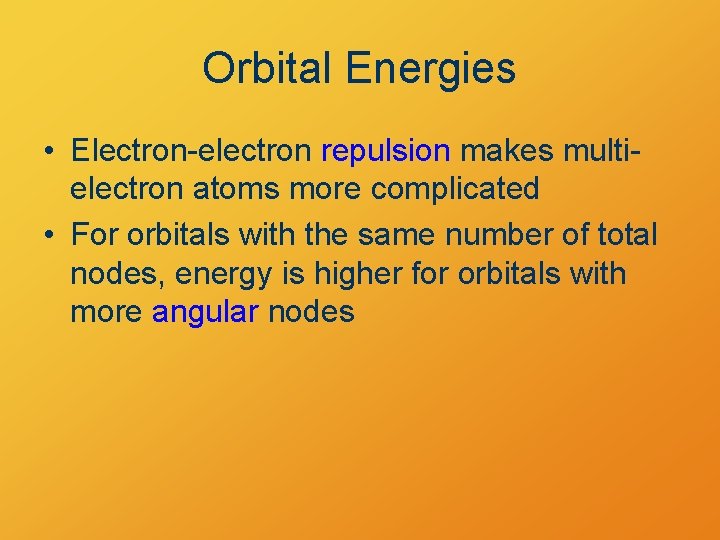 Orbital Energies

• Electron-electron repulsion makes multi-electron atoms more complicated
• For orbitals with the same number of total nodes, energy is higher for orbitals with more angular nodes